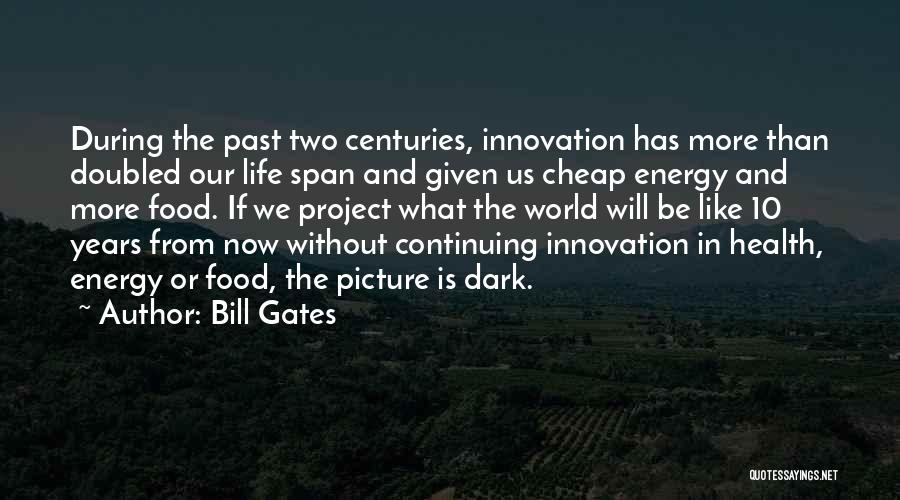 During the past two centuries, innovation has more than doubled our life span and given us cheap energy and more food. If we project what the world will be like 10 years from now without continuing innovation in health, energy or food, the picture is dark.

~ Author: Bill Gates

QUOTESSAYINGS.NET